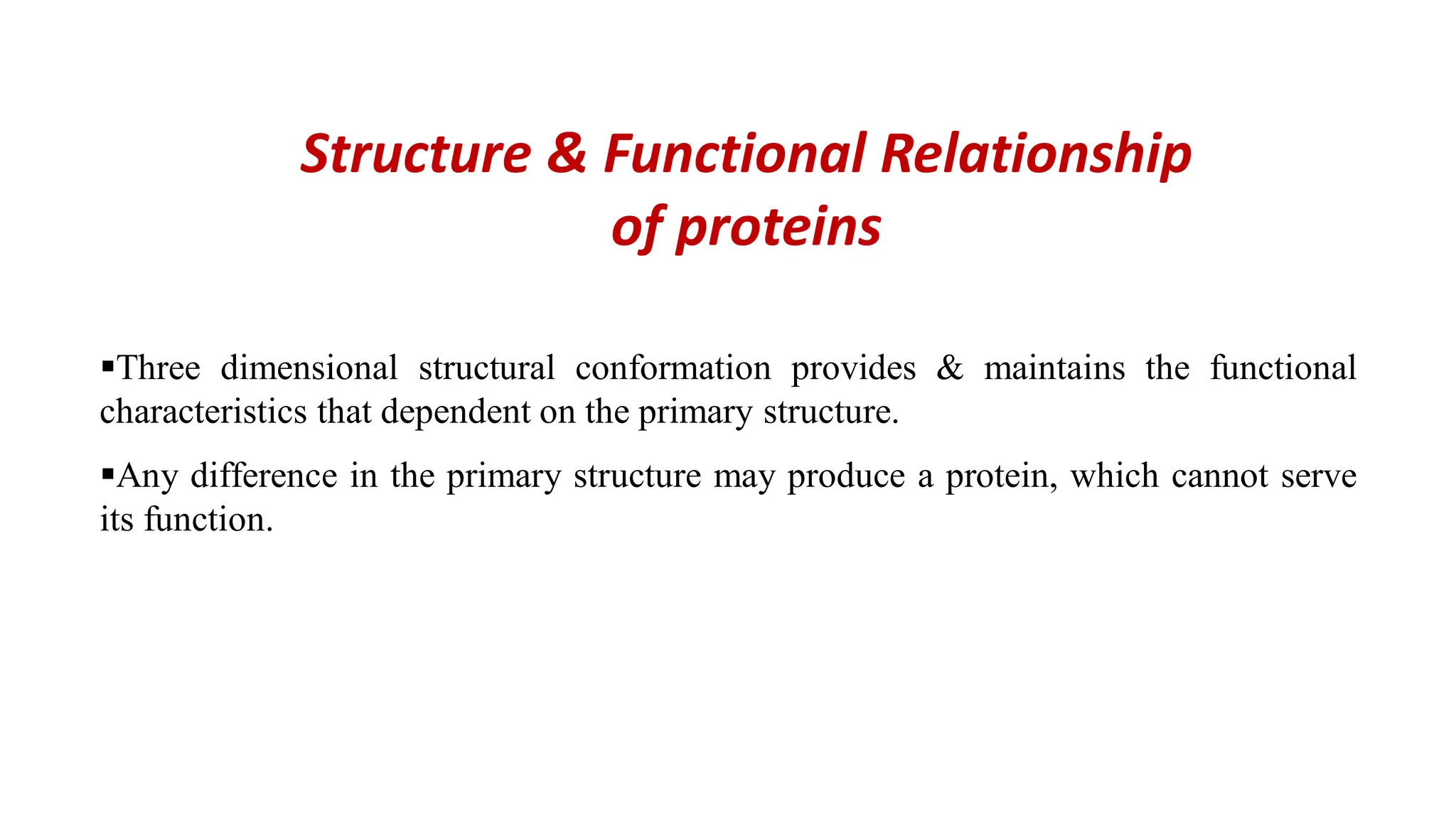 Structure & Functional Relationship of proteins

▪Three dimensional structural conformation provides & maintains the functional characteristics that dependent on the primary structure.

▪Any difference in the primary structure may produce a protein, which cannot serve its function.